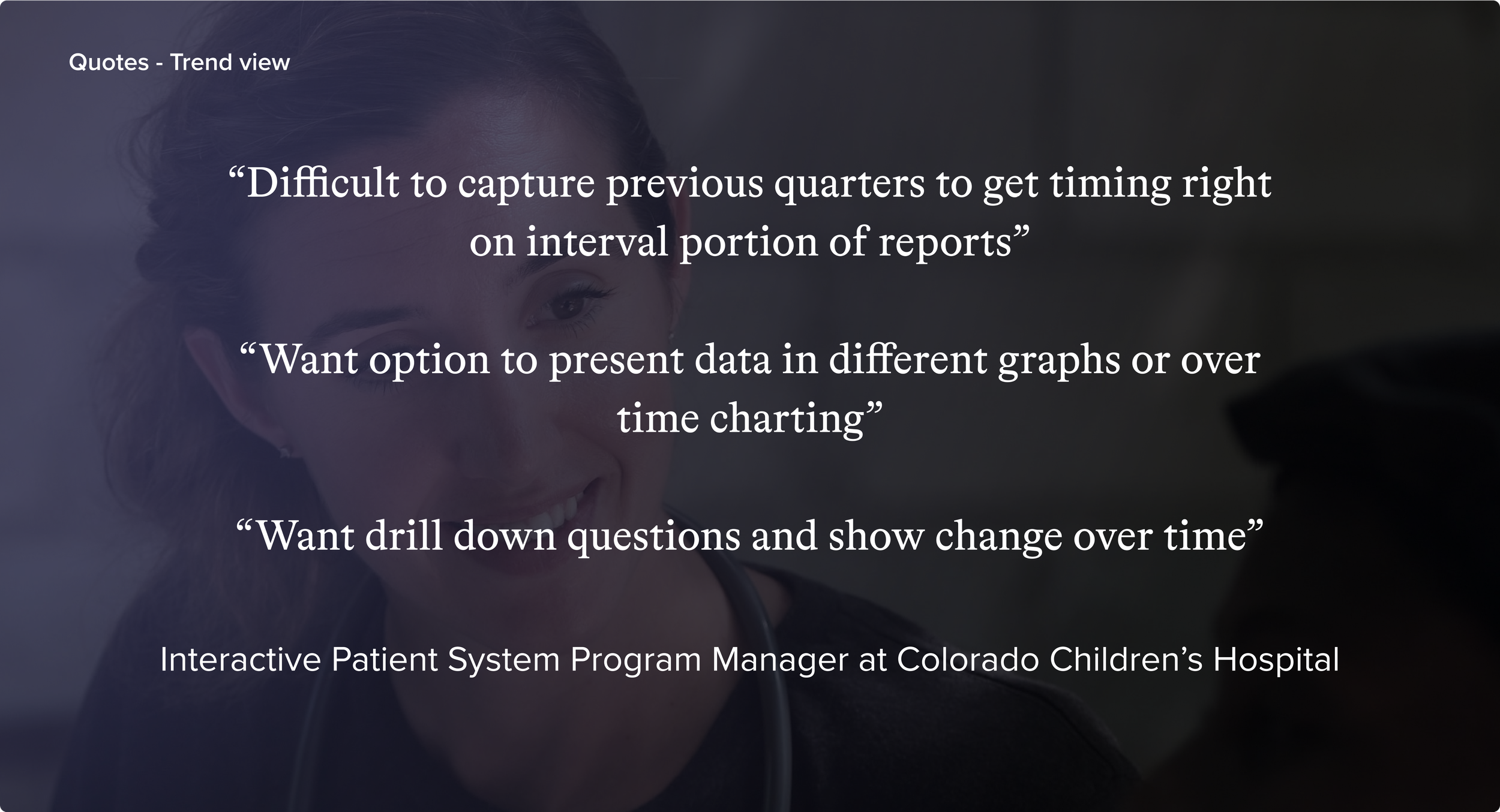 Quotes - Trend view

“Difficult to capture previous quarters to get timing right on interval portion of reports”

“Want option to present data in different graphs or over time charting”

“Want drill down questions and show change over time”

Interactive Patient System Program Manager at Colorado Children’s Hospital